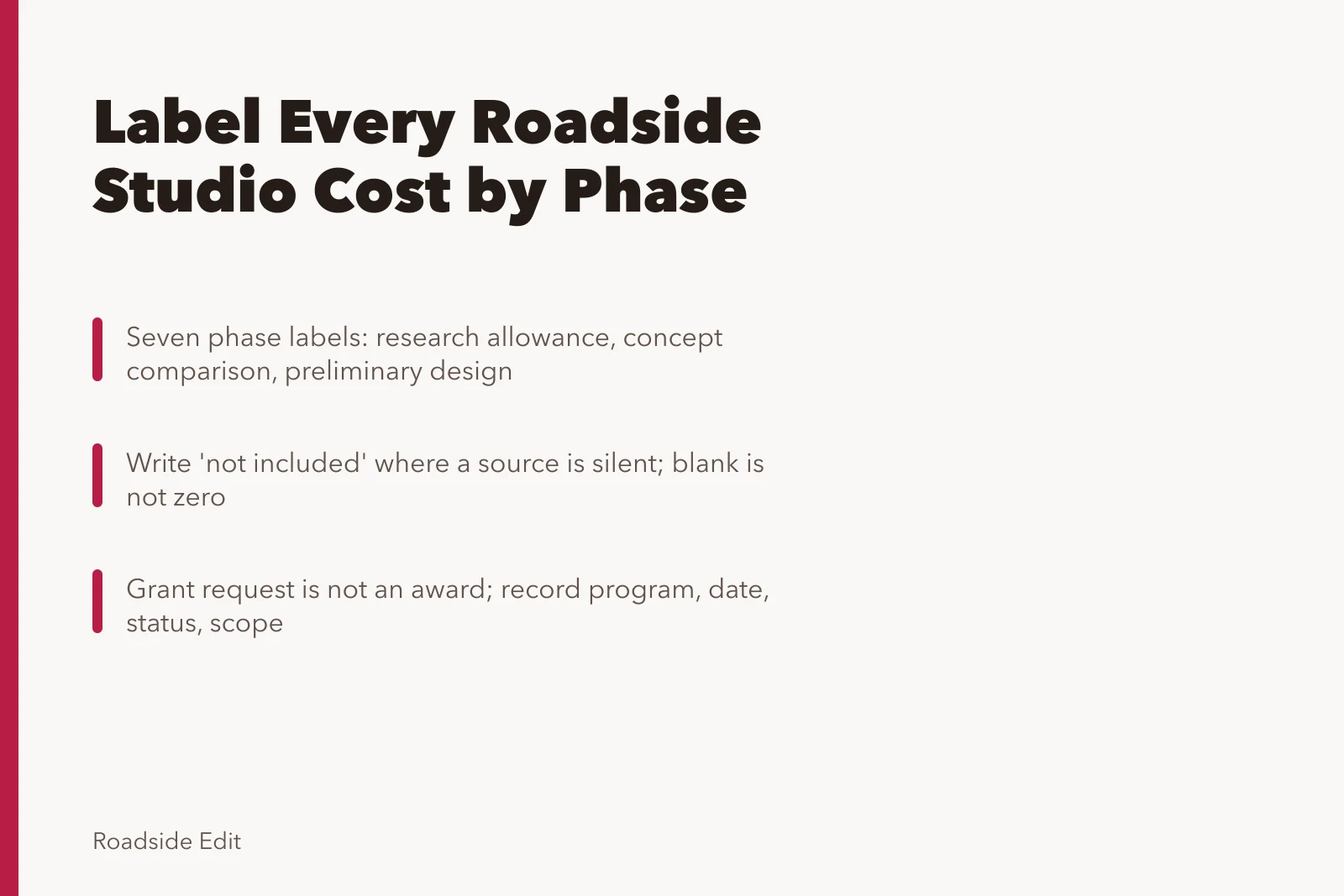 Label Every Roadside Studio Cost by Phase

Seven phase labels: research allowance, concept comparison, preliminary design

Write 'not included' where a source is silent; blank is not zero

Grant request is not an award; record program, date, status, scope

Roadside Edit